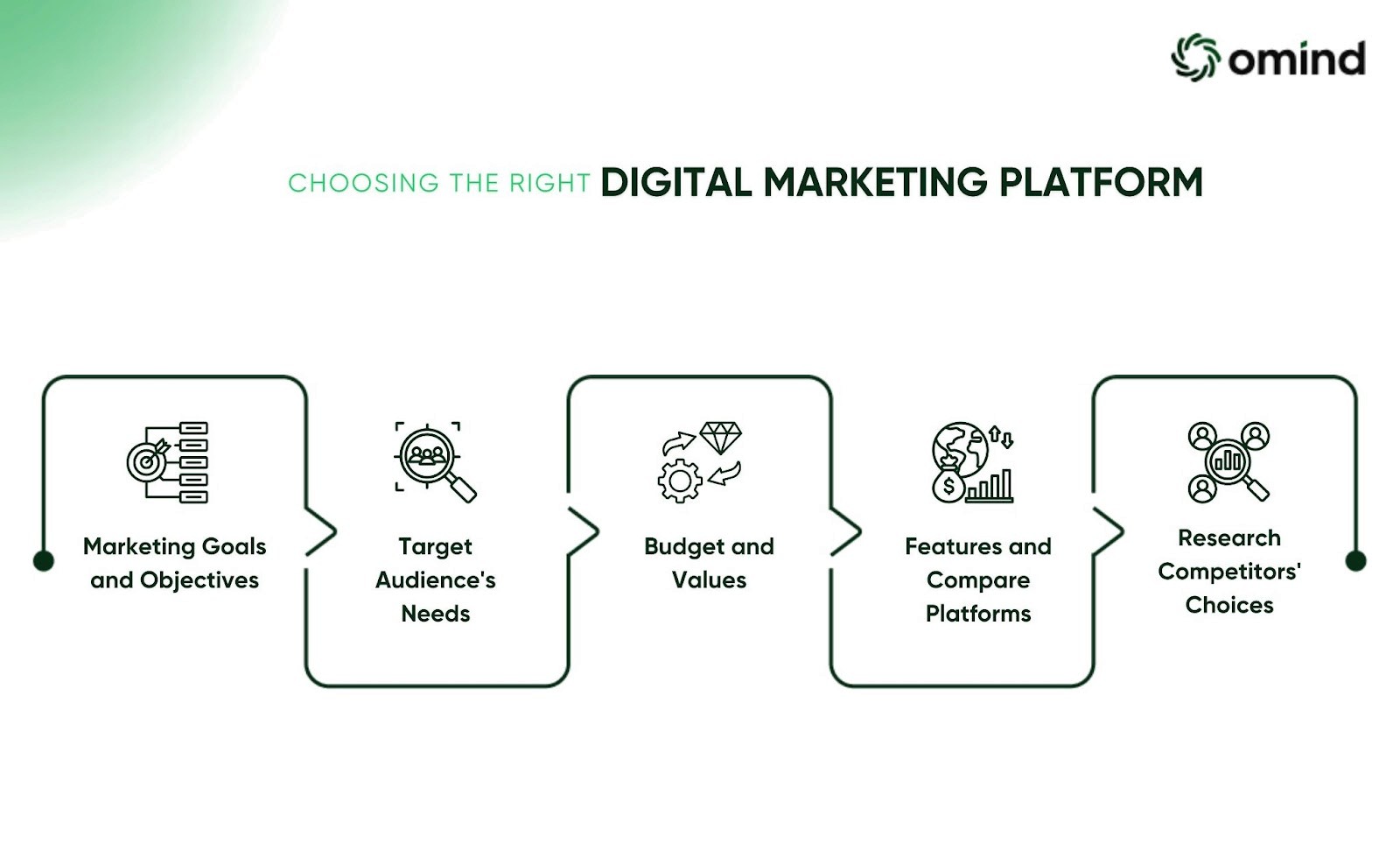 omind

CHOOSING THE RIGHT DIGITAL MARKETING PLATFORM

Marketing Goals and Objectives

Target Audience's Needs

Budget and Values

Features and Compare Platforms

Research Competitors' Choices